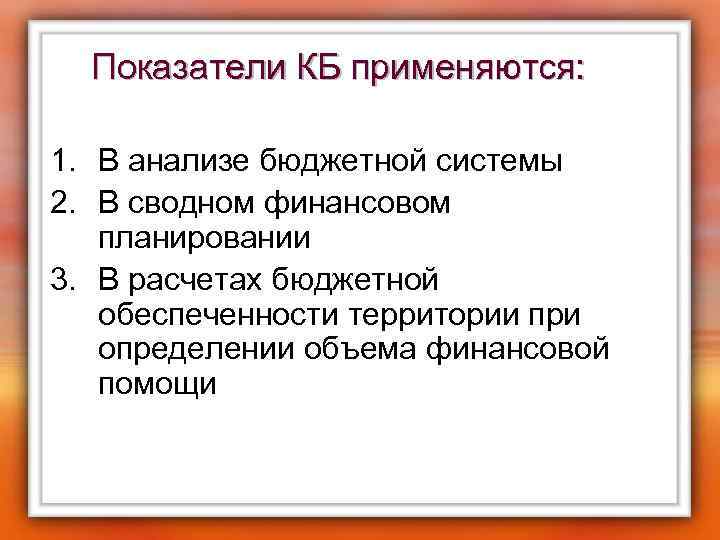 Показатели КБ применяются:

1. В анализе бюджетной системы
2. В сводном финансовом планировании
3. В расчетах бюджетной обеспеченности территории при определении объема финансовой помощи